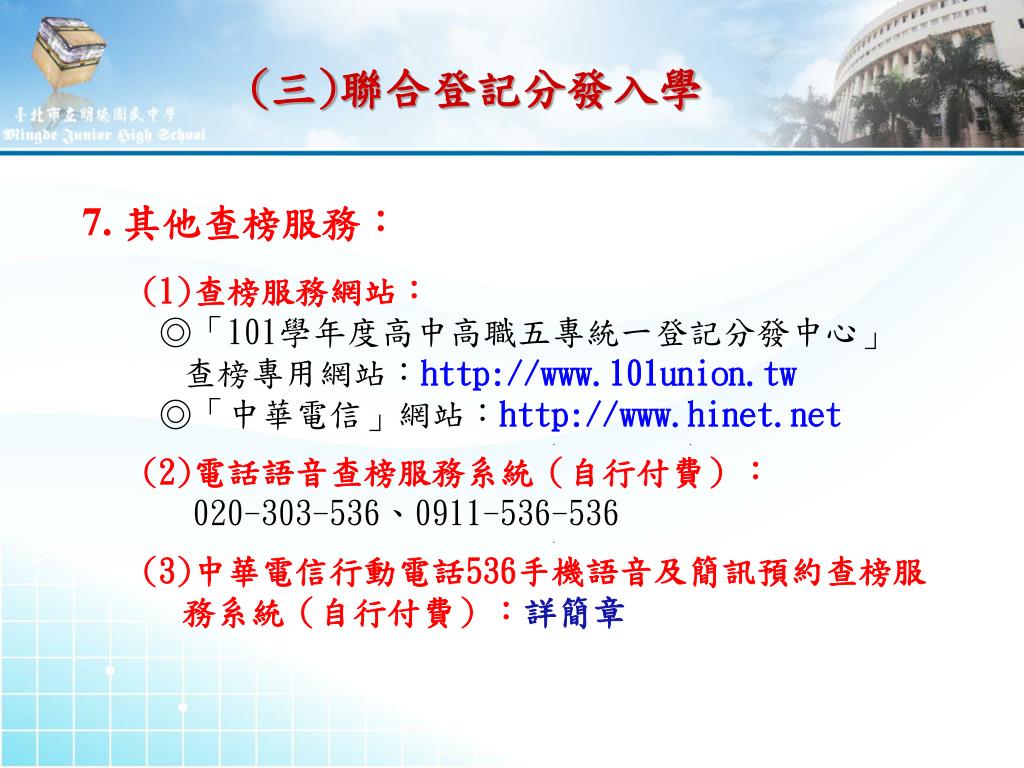 臺北市立明德國民中學
Mingde Junior High School

(三)聯合登記分發入學

7.其他查榜服務：

(1)查榜服務網站：
◎「101學年度高中高職五專統一登記分發中心」查榜專用網站：http://www.101union.tw
◎「中華電信」網站：http://www.hinet.net

(2)電話語音查榜服務系統（自行付費）：
020-303-536、0911-536-536

(3)中華電信行動電話536手機語音及簡訊預約查榜服務系統（自行付費）：詳簡章